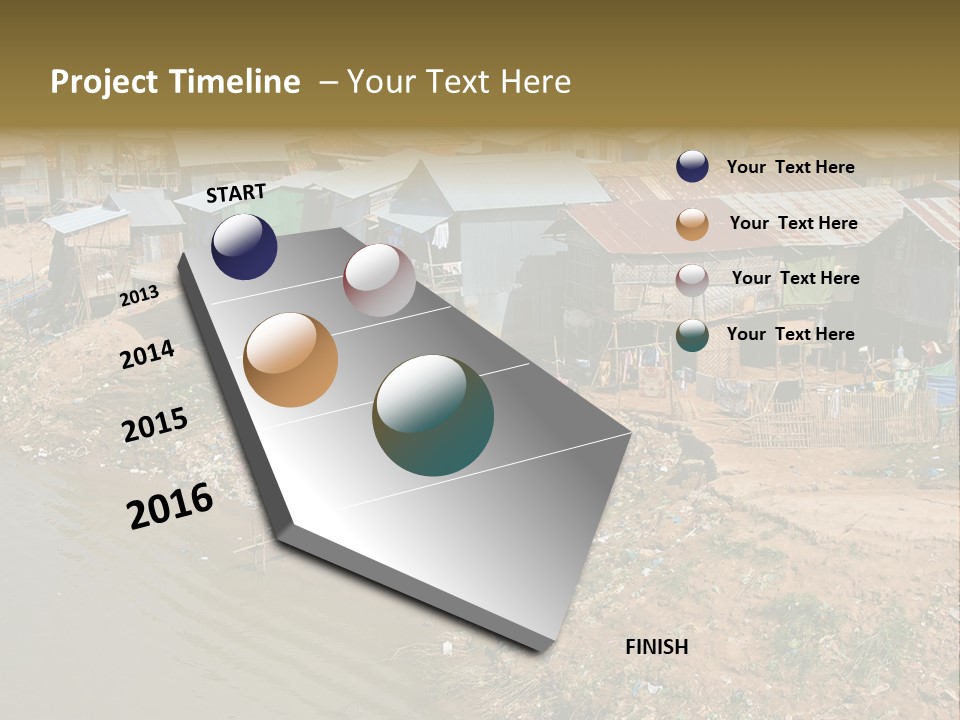 Project Timeline – Your Text Here

START

2013

2014

2015

2016

FINISH

Your Text Here

Your Text Here

Your Text Here

Your Text Here